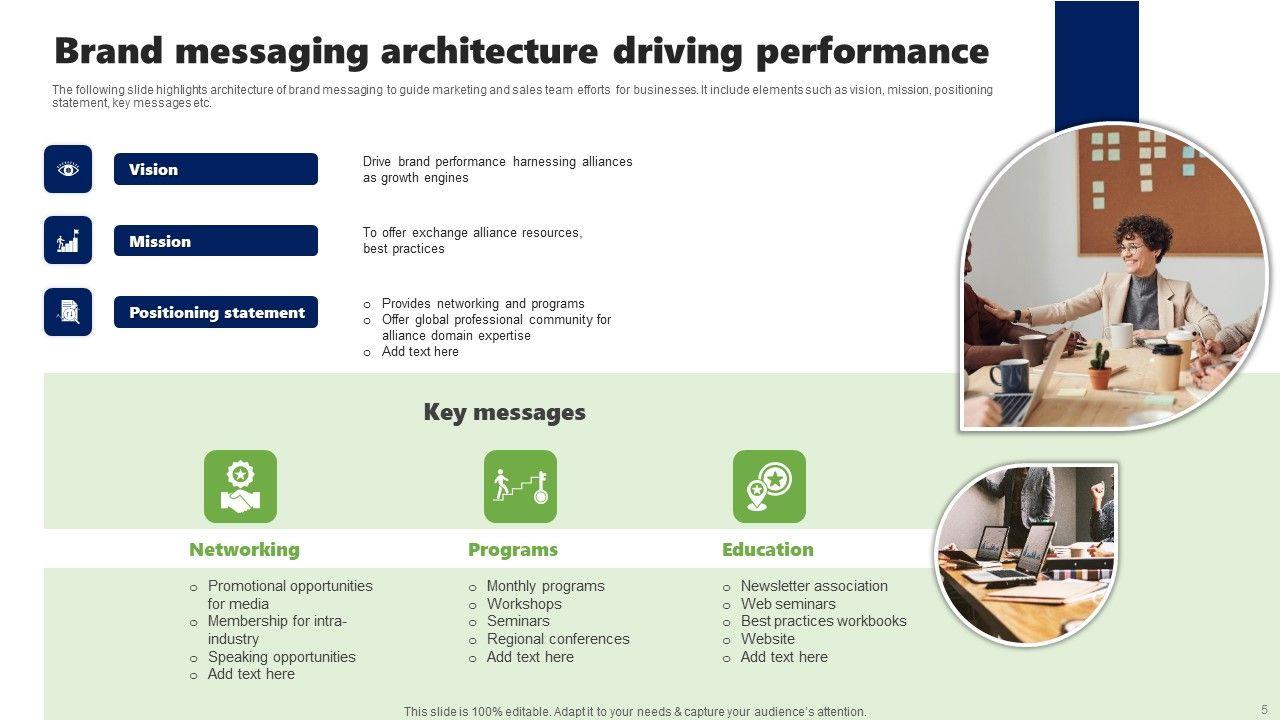 Brand messaging architecture driving performance

The following slide highlights architecture of brand messaging to guide marketing and sales team efforts for businesses. It include elements such as vision, mission, positioning statement, key messages etc.

Vision

Drive brand performance harnessing alliances as growth engines

Mission

To offer exchange alliance resources, best practices

Positioning statement

o Provides networking and programs
o Offer global professional community for alliance domain expertise
o Add text here

Key messages

Networking

o Promotional opportunities for media
o Membership for intra-industry
o Speaking opportunities
o Add text here

Programs

o Monthly programs
o Workshops
o Seminars
o Regional conferences
o Add text here

Education

o Newsletter association
o Web seminars
o Best practices workbooks
o Website
o Add text here

This slide is 100% editable. Adapt it to your needs & capture your audience's attention.

5